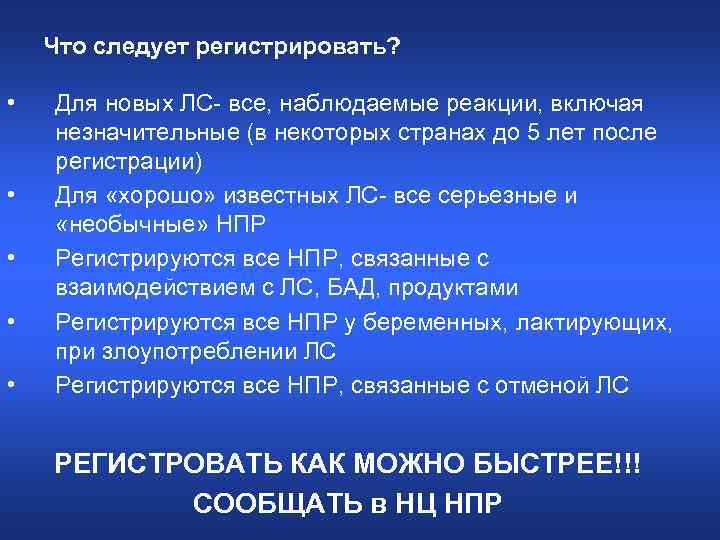 Что следует регистрировать?

• Для новых ЛС- все, наблюдаемые реакции, включая незначительные (в некоторых странах до 5 лет после регистрации)
• Для «хорошо» известных ЛС- все серьезные и «необычные» НПР
• Регистрируются все НПР, связанные с взаимодействием с ЛС, БАД, продуктами
• Регистрируются все НПР у беременных, лактирующих, при злоупотреблении ЛС
• Регистрируются все НПР, связанные с отменой ЛС

РЕГИСТРОВАТЬ КАК МОЖНО БЫСТРЕЕ!!!
СООБЩАТЬ в НЦ НПР